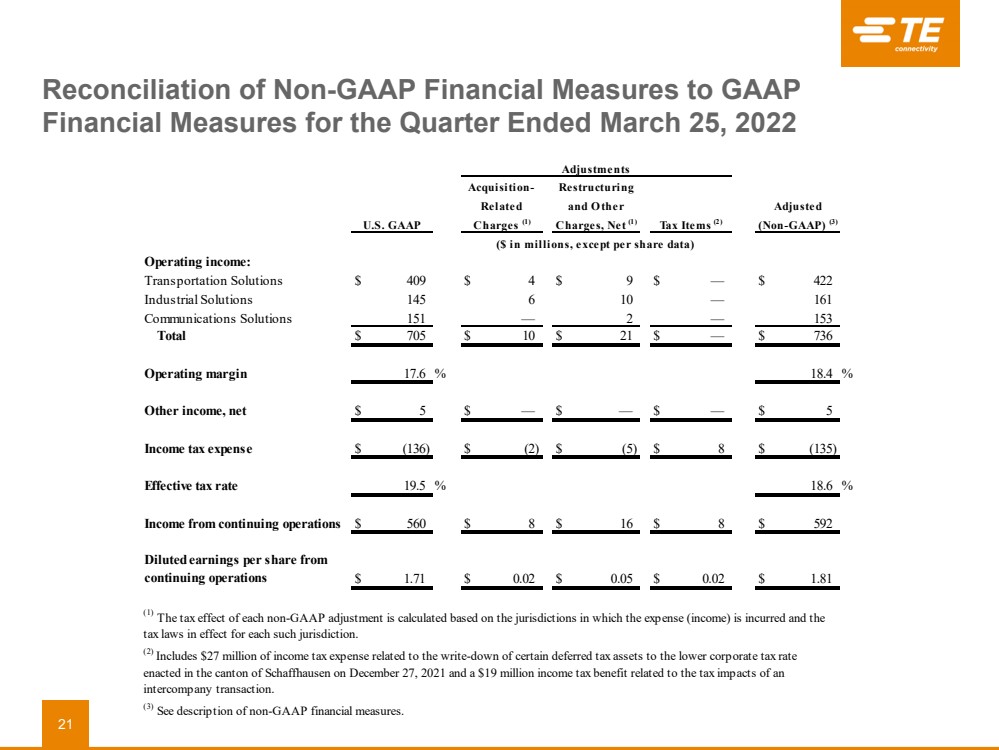 TE connectivity

Reconciliation of Non-GAAP Financial Measures to GAAP Financial Measures for the Quarter Ended March 25, 2022

| | U.S. GAAP | Adjustments: Acquisition-Related Charges $^{(1)}$ | Adjustments: Restructuring and Other Charges, Net $^{(1)}$ | Adjustments: Tax Items $^{(2)}$ | Adjusted (Non-GAAP) $^{(3)}$ |
|---|---|---|---|---|---|
| | ($ in millions, except per share data) | | | | |
| **Operating income:** | | | | | |
| Transportation Solutions | $ 409 | $ 4 | $ 9 | $ — | $ 422 |
| Industrial Solutions | 145 | 6 | 10 | — | 161 |
| Communications Solutions | 151 | — | 2 | — | 153 |
| **Total** | $ 705 | $ 10 | $ 21 | $ — | $ 736 |
| **Operating margin** | 17.6 % | | | | 18.4 % |
| **Other income, net** | $ 5 | $ — | $ — | $ — | $ 5 |
| **Income tax expense** | $ (136) | $ (2) | $ (5) | $ 8 | $ (135) |
| **Effective tax rate** | 19.5 % | | | | 18.6 % |
| **Income from continuing operations** | $ 560 | $ 8 | $ 16 | $ 8 | $ 592 |
| **Diluted earnings per share from continuing operations** | $ 1.71 | $ 0.02 | $ 0.05 | $ 0.02 | $ 1.81 |

$^{(1)}$ The tax effect of each non-GAAP adjustment is calculated based on the jurisdictions in which the expense (income) is incurred and the tax laws in effect for each such jurisdiction.

$^{(2)}$ Includes $27 million of income tax expense related to the write-down of certain deferred tax assets to the lower corporate tax rate enacted in the canton of Schaffhausen on December 27, 2021 and a $19 million income tax benefit related to the tax impacts of an intercompany transaction.

$^{(3)}$ See description of non-GAAP financial measures.

21